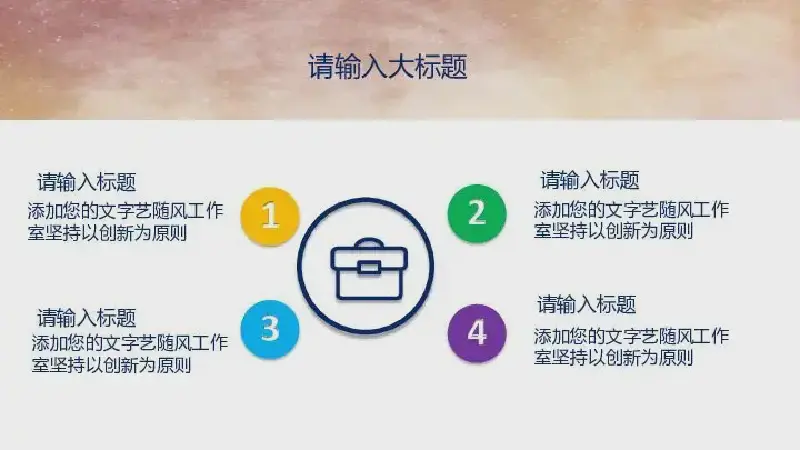 请输入大标题

请输入标题
添加您的文字艺随风工作室坚持以创新为原则

1

2

请输入标题
添加您的文字艺随风工作室坚持以创新为原则

请输入标题
添加您的文字艺随风工作室坚持以创新为原则

3

4

请输入标题
添加您的文字艺随风工作室坚持以创新为原则